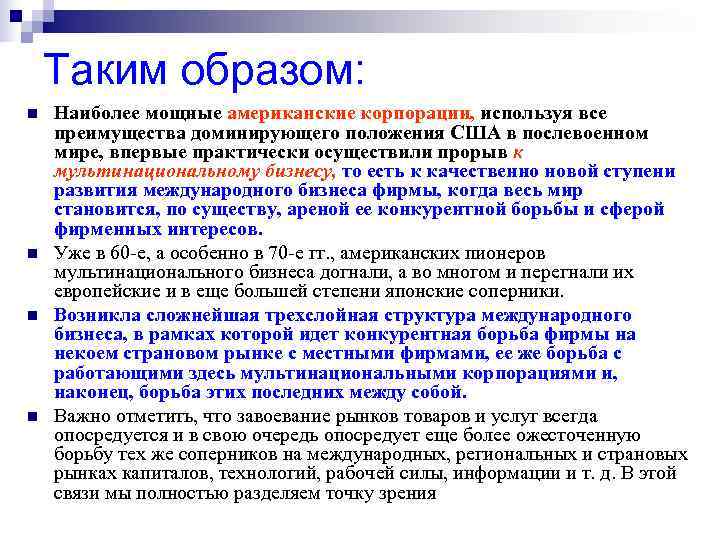 Таким образом:

Наиболее мощные американские корпорации, используя все преимущества доминирующего положения США в послевоенном мире, впервые практически осуществили прорыв к мультинациональному бизнесу, то есть к качественно новой ступени развития международного бизнеса фирмы, когда весь мир становится, по существу, ареной ее конкурентной борьбы и сферой фирменных интересов.

Уже в 60-е, а особенно в 70-е гг., американских пионеров мультинационального бизнеса догнали, а во многом и перегнали их европейские и в еще большей степени японские соперники.

Возникла сложнейшая трехслойная структура международного бизнеса, в рамках которой идет конкурентная борьба фирмы на некоем страновом рынке с местными фирмами, ее же борьба с работающими здесь мультинациональными корпорациями и, наконец, борьба этих последних между собой.

Важно отметить, что завоевание рынков товаров и услуг всегда опосредуется и в свою очередь опосредует еще более ожесточенную борьбу тех же соперников на международных, региональных и страновых рынках капиталов, технологий, рабочей силы, информации и т. д. В этой связи мы полностью разделяем точку зрения